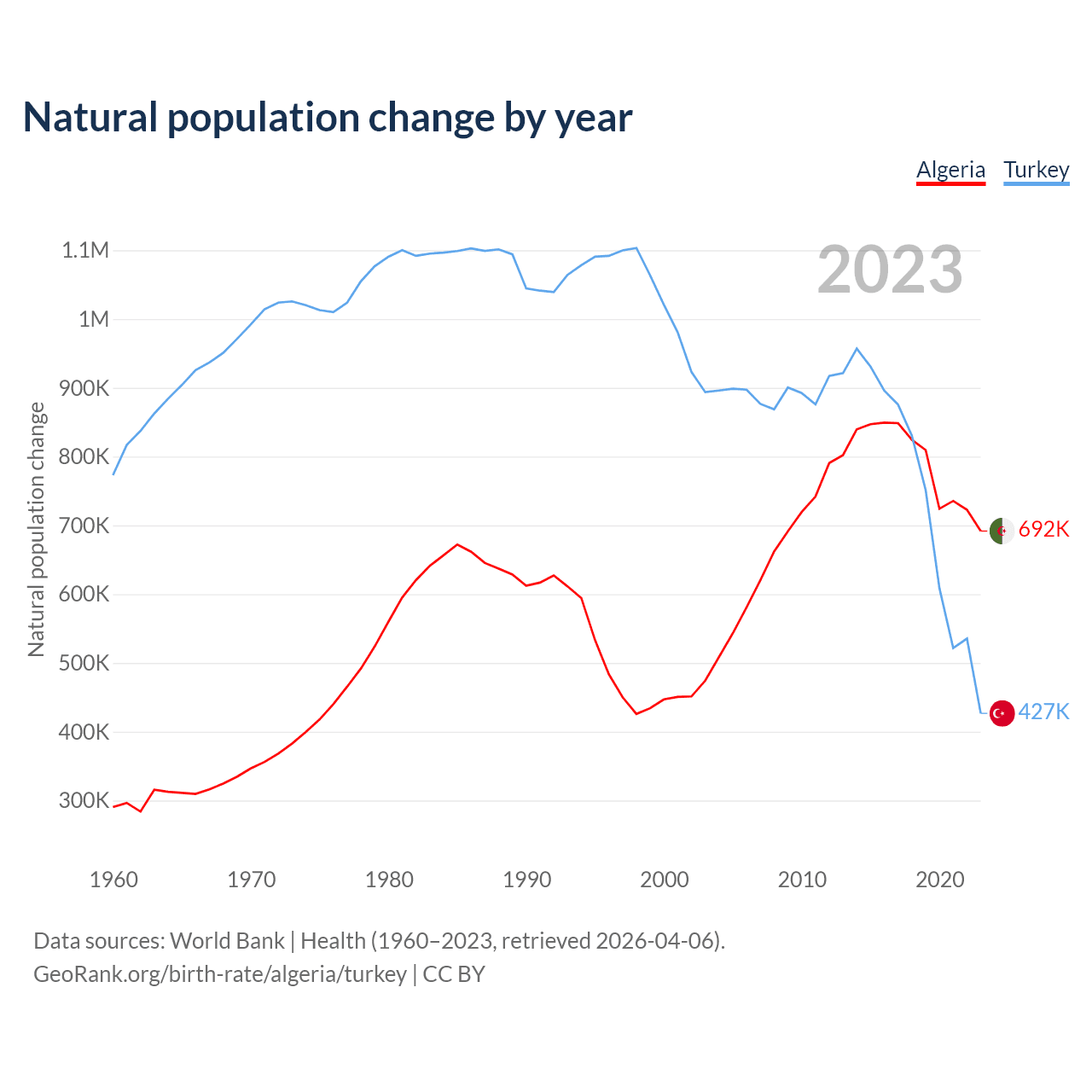 Natural population change by year

Algeria Turkey

2023

Natural population change

1.1M
1M
900K
800K
700K
600K
500K
400K
300K

692K
427K

1960 1970 1980 1990 2000 2010 2020

Data sources: World Bank | Health (1960–2023, retrieved 2026-04-06).
GeoRank.org/birth-rate/algeria/turkey | CC BY